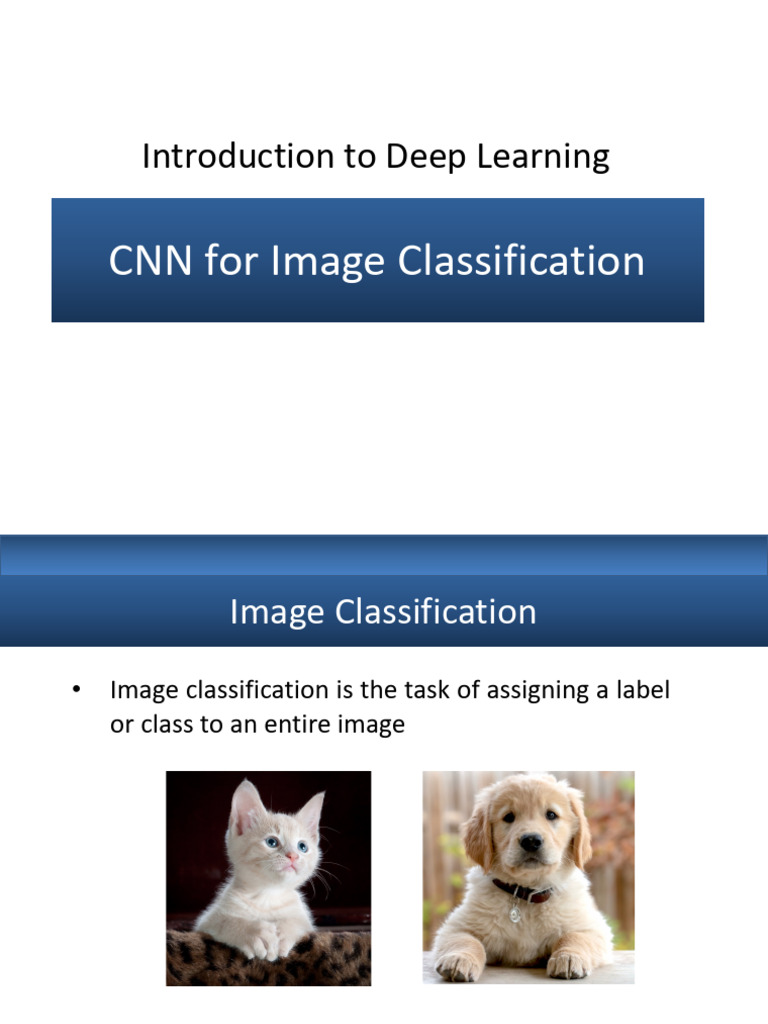 Introduction to Deep Learning

CNN for Image Classification

Image Classification

• Image classification is the task of assigning a label or class to an entire image